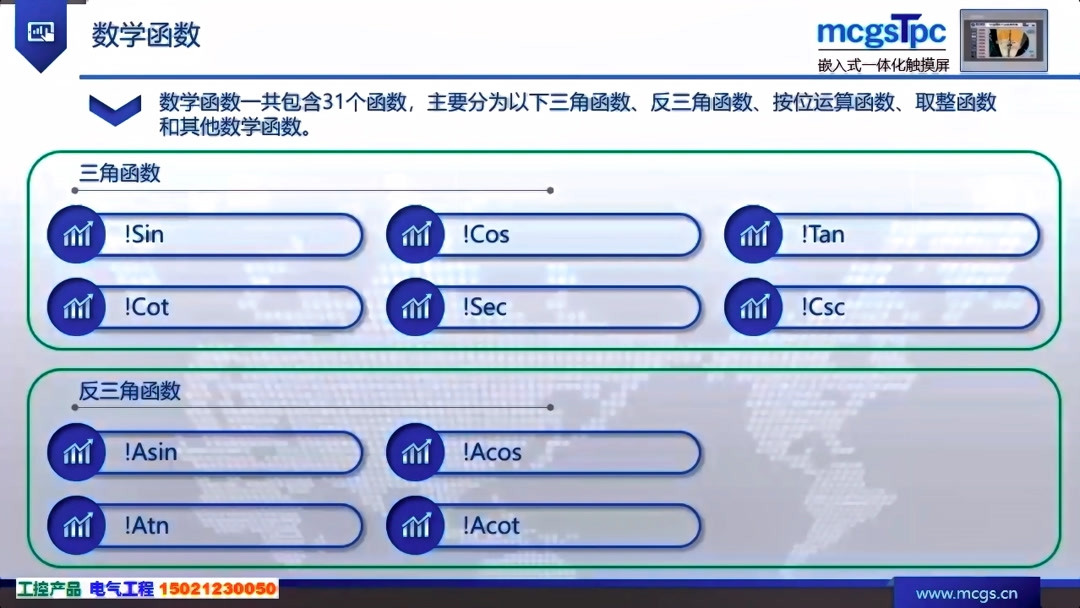 数学函数

mcgsTpc
嵌入式一体化触摸屏

数学函数一共包含31个函数，主要分为以下三角函数、反三角函数、按位运算函数、取整函数和其他数学函数。

三角函数

!Sin
!Cos
!Tan
!Cot
!Sec
!Csc

反三角函数

!Asin
!Acos
!Atn
!Acot

工控产品 电气工程 15021230050

www.mcgs.cn